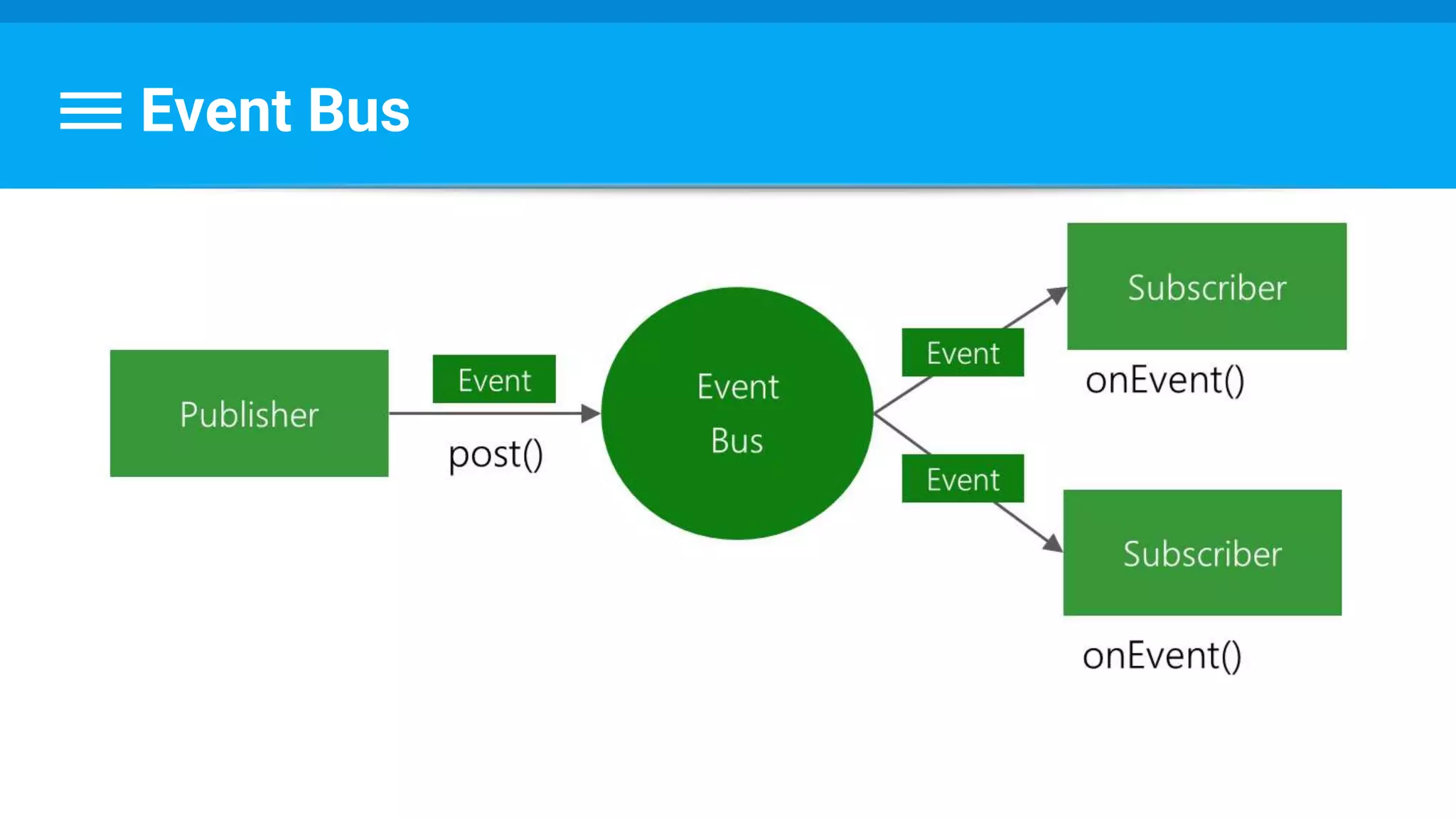 Event Bus

Publisher

Event

post()

Event
Bus

Event

Subscriber

onEvent()

Event

Subscriber

onEvent()